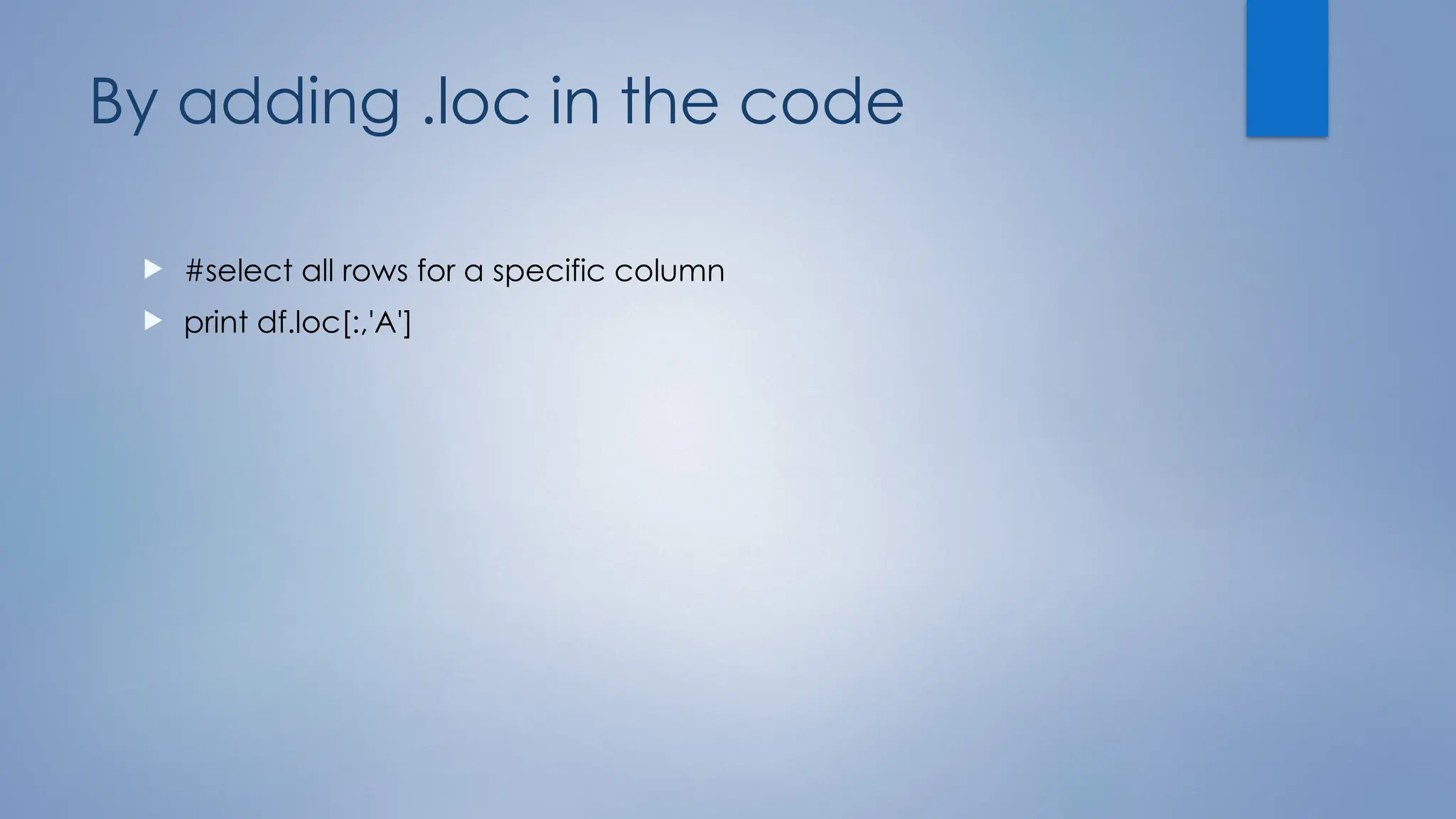 By adding .loc in the code

#select all rows for a specific column

print df.loc[:,'A']